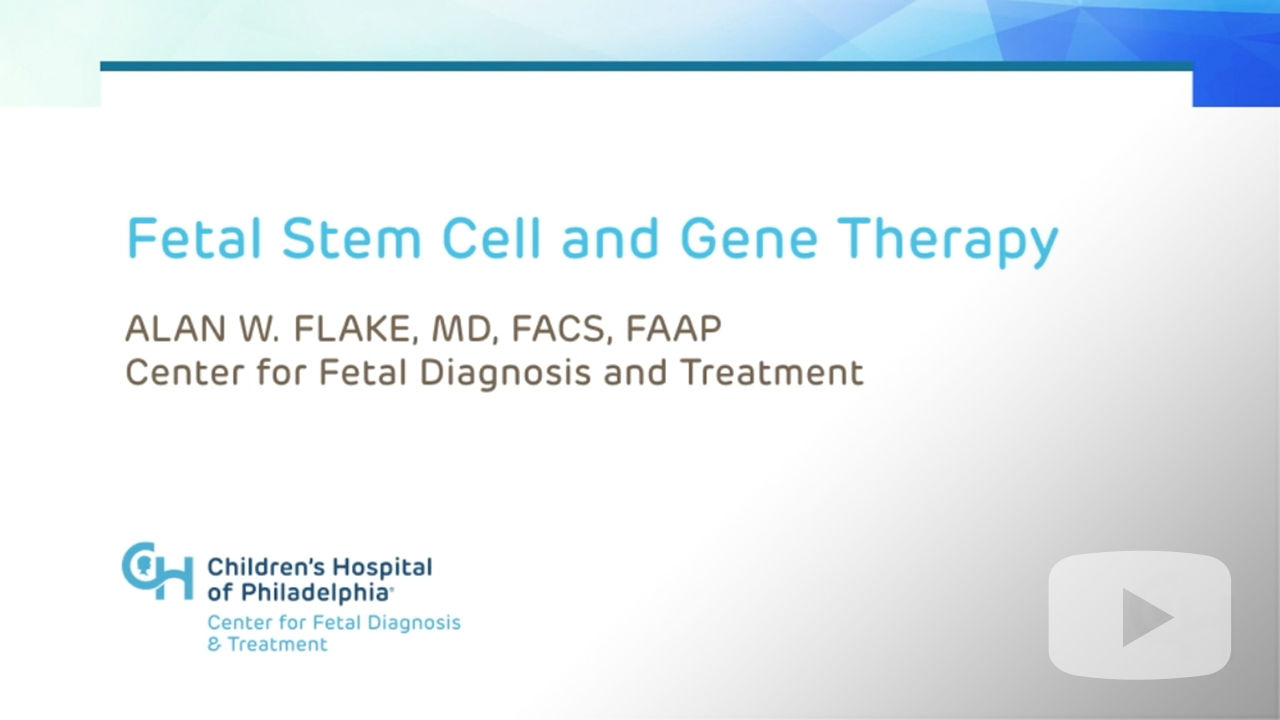 Fetal Stem Cell and Gene Therapy

ALAN W. FLAKE, MD, FACS, FAAP
Center for Fetal Diagnosis and Treatment

CH Children's Hospital of Philadelphia®
Center for Fetal Diagnosis & Treatment